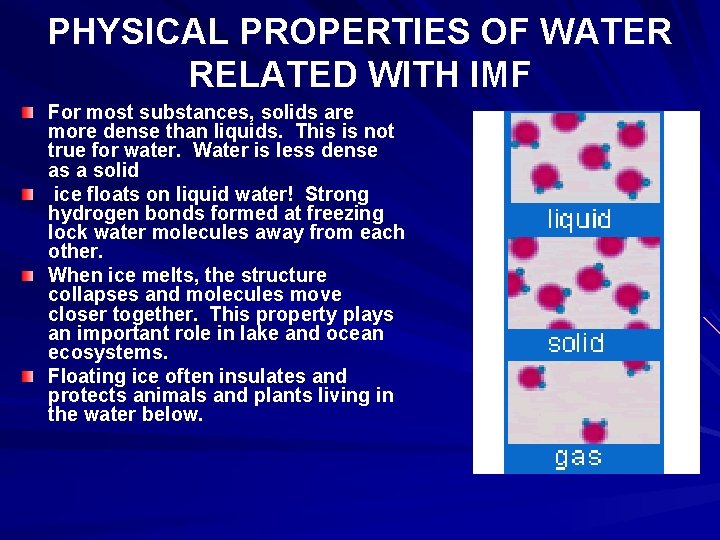 PHYSICAL PROPERTIES OF WATER RELATED WITH IMF

For most substances, solids are more dense than liquids. This is not true for water. Water is less dense as a solid

ice floats on liquid water! Strong hydrogen bonds formed at freezing lock water molecules away from each other.

When ice melts, the structure collapses and molecules move closer together. This property plays an important role in lake and ocean ecosystems.

Floating ice often insulates and protects animals and plants living in the water below.

liquid

solid

gas